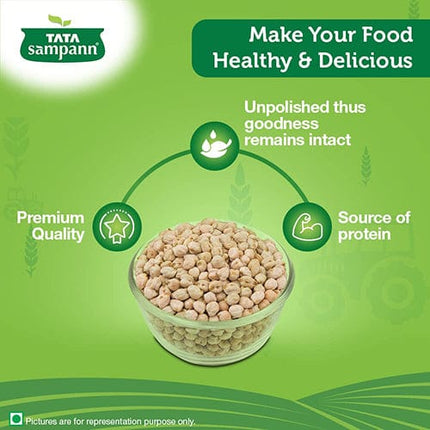 TATA sampann®

Make Your Food Healthy & Delicious

Unpolished thus goodness remains intact

Premium Quality

Source of protein

Pictures are for representation purpose only.